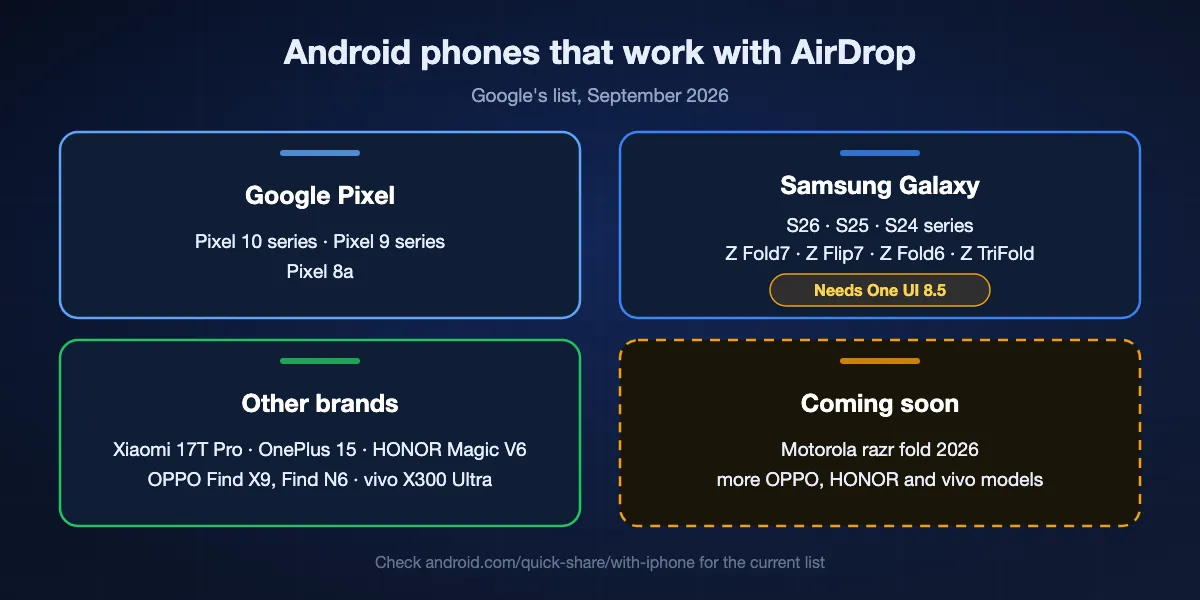 Android phones that work with AirDrop

Google's list, September 2026

Google Pixel

Pixel 10 series · Pixel 9 series
Pixel 8a

Samsung Galaxy

S26 · S25 · S24 series
Z Fold7 · Z Flip7 · Z Fold6 · Z TriFold

Needs One UI 8.5

Other brands

Xiaomi 17T Pro · OnePlus 15 · HONOR Magic V6
OPPO Find X9, Find N6 · vivo X300 Ultra

Coming soon

Motorola razr fold 2026
more OPPO, HONOR and vivo models

Check android.com/quick-share/with-iphone for the current list